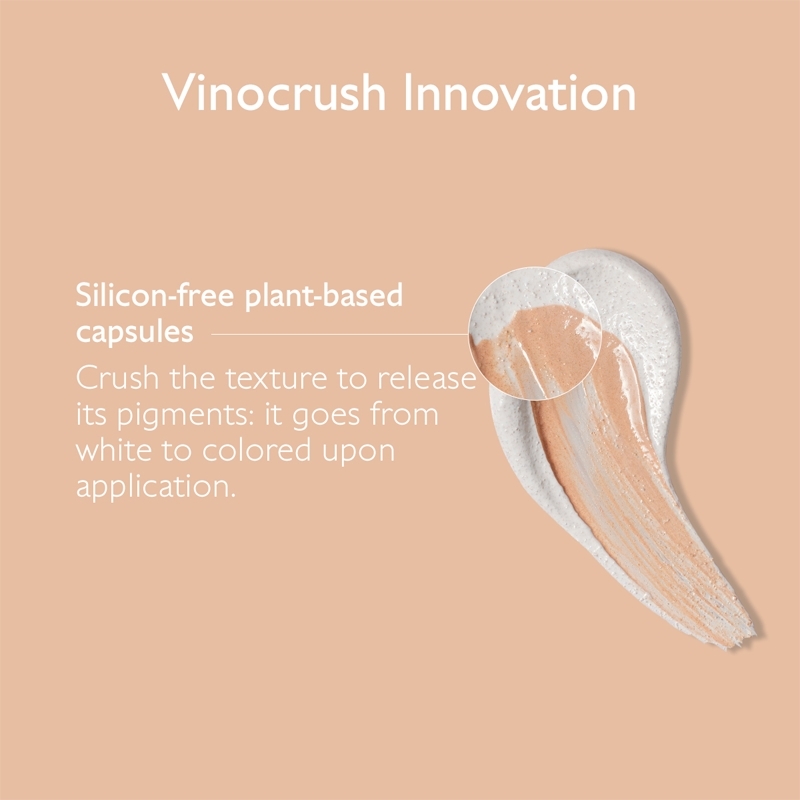 Vinocrush Innovation

Silicon-free plant-based capsules

Crush the texture to release its pigments: it goes from white to colored upon application.